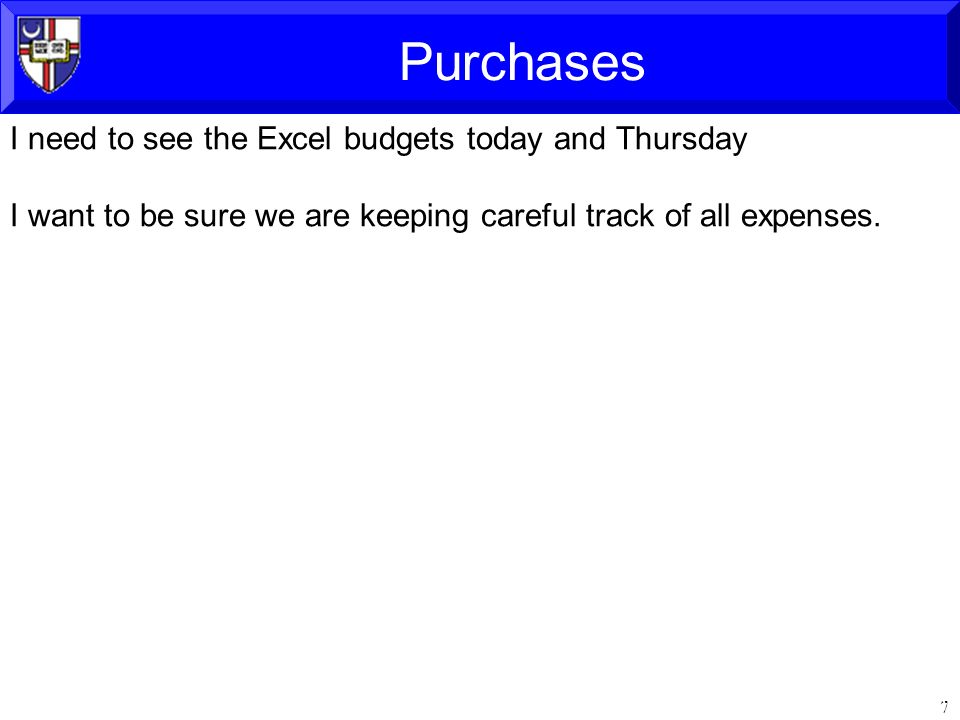 Purchases

I need to see the Excel budgets today and Thursday

I want to be sure we are keeping careful track of all expenses.

7